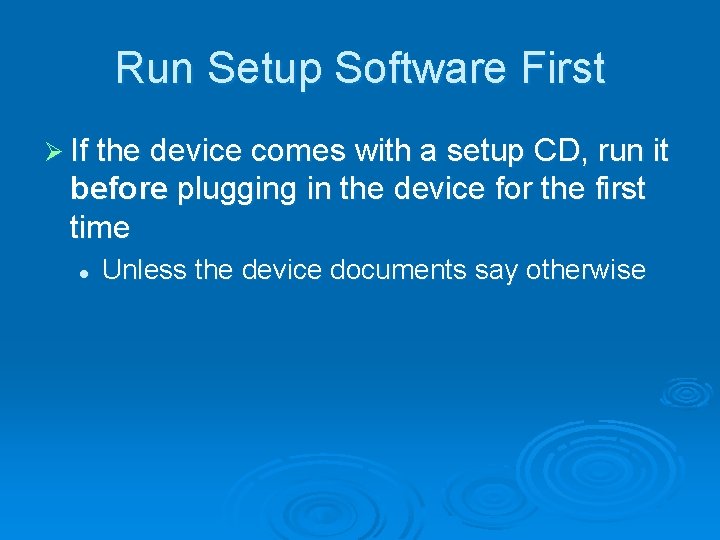 Run Setup Software First

➢ If the device comes with a setup CD, run it before plugging in the device for the first time

• Unless the device documents say otherwise